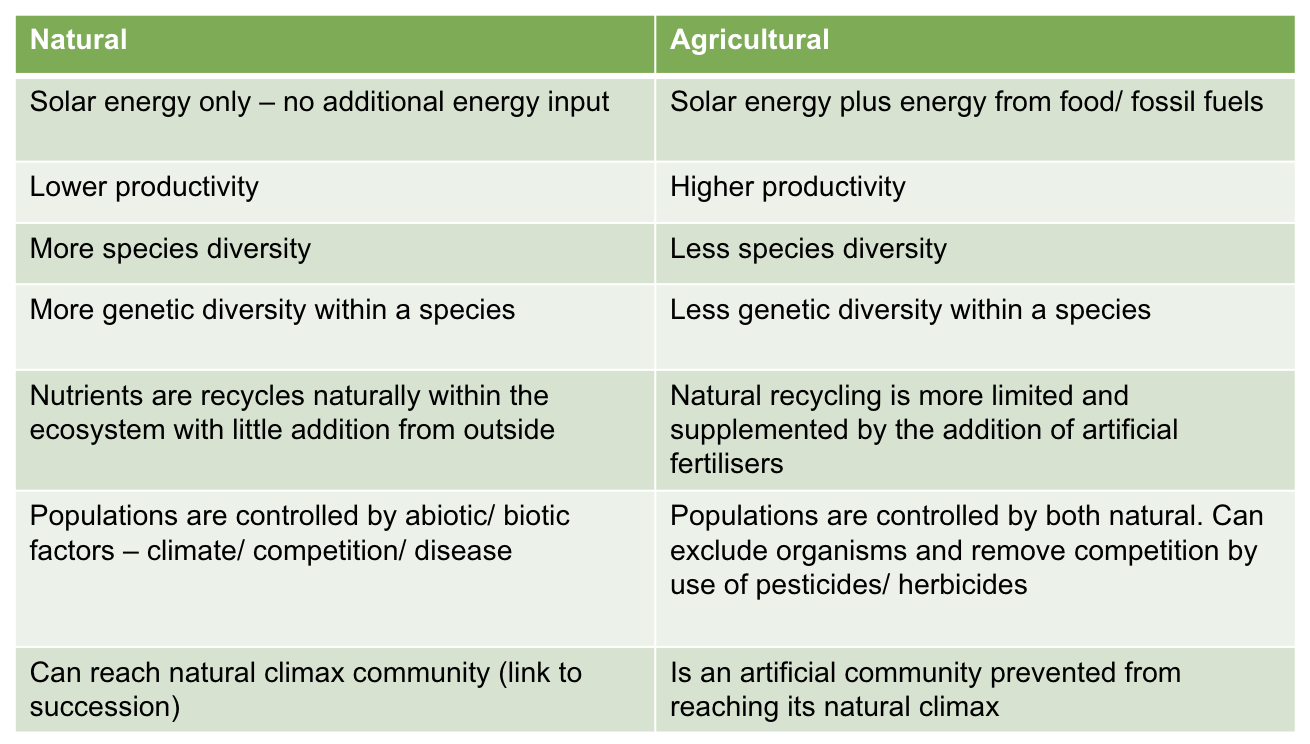 | Natural | Agricultural |
|---|---|
| Solar energy only – no additional energy input | Solar energy plus energy from food/ fossil fuels |
| Lower productivity | Higher productivity |
| More species diversity | Less species diversity |
| More genetic diversity within a species | Less genetic diversity within a species |
| Nutrients are recycles naturally within the ecosystem with little addition from outside | Natural recycling is more limited and supplemented by the addition of artificial fertilisers |
| Populations are controlled by abiotic/ biotic factors – climate/ competition/ disease | Populations are controlled by both natural. Can exclude organisms and remove competition by use of pesticides/ herbicides |
| Can reach natural climax community (link to succession) | Is an artificial community prevented from reaching its natural climax |